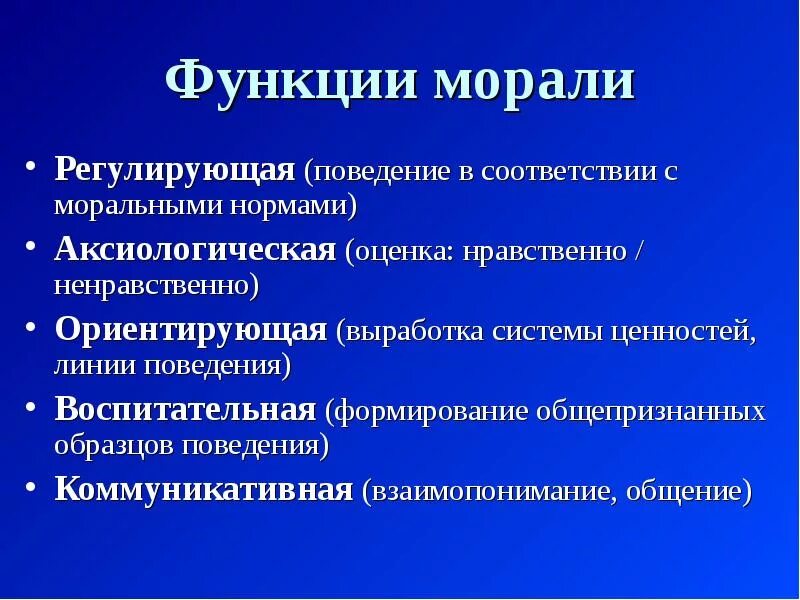 Функции морали

• Регулирующая (поведение в соответствии с моральными нормами)
• Аксиологическая (оценка: нравственно / ненравственно)
• Ориентирующая (выработка системы ценностей, линии поведения)
• Воспитательная (формирование общепризнанных образцов поведения)
• Коммуникативная (взаимопонимание, общение)